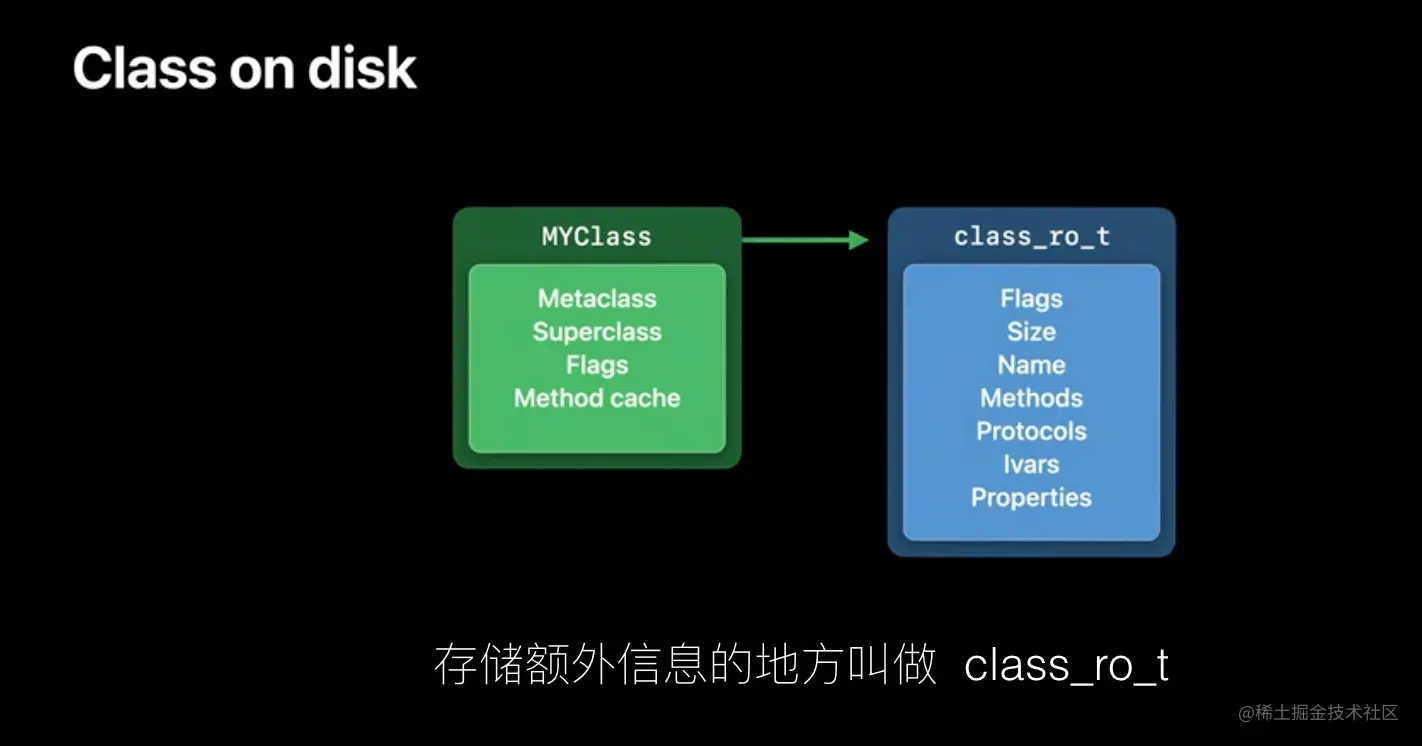 Class on disk

MYClass

Metaclass
Superclass
Flags
Method cache

class_ro_t

Flags
Size
Name
Methods
Protocols
Ivars
Properties

存储额外信息的地方叫做 class_ro_t

@稀土掘金技术社区